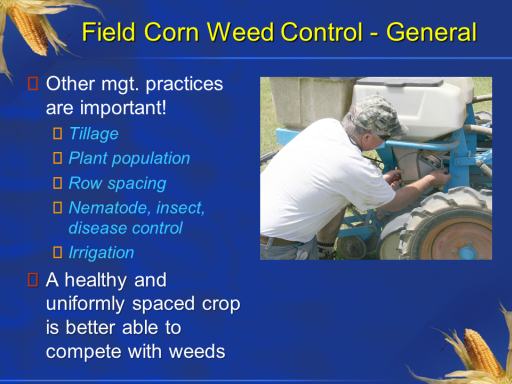 Field Corn Weed Control - General

Other mgt. practices are important!

Tillage

Plant population

Row spacing

Nematode, insect, disease control

Irrigation

A healthy and uniformly spaced crop is better able to compete with weeds